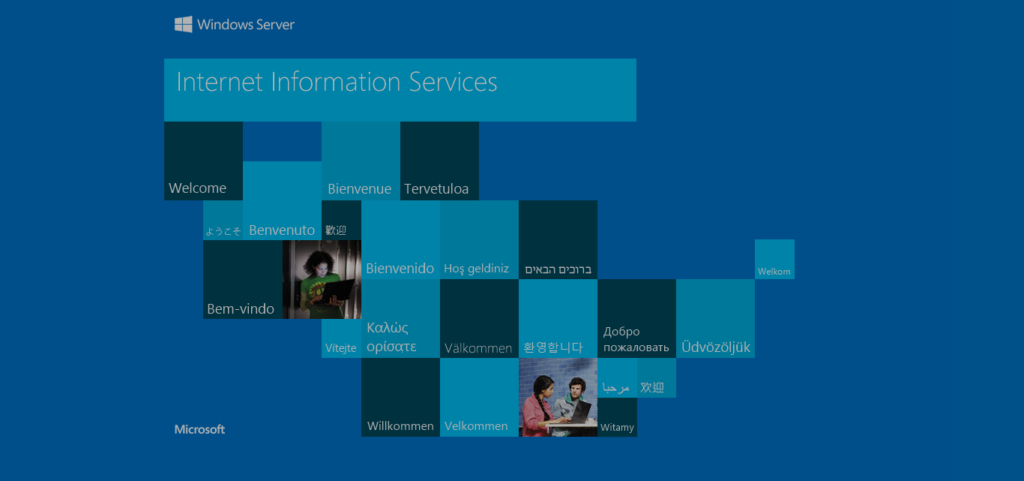 Windows Server

Internet Information Services

Welcome

Bienvenue

Tervetuloa

ようこそ

Benvenuto

歡迎

Bienvenido

Hoş geldiniz

ברוכים הבאים

Welkom

Bem-vindo

Vítejte

Καλώς ορίσατε

Välkommen

환영합니다

Добро пожаловать

Üdvözöljük

مرحبا

欢迎

Willkommen

Velkommen

Witamy

Microsoft